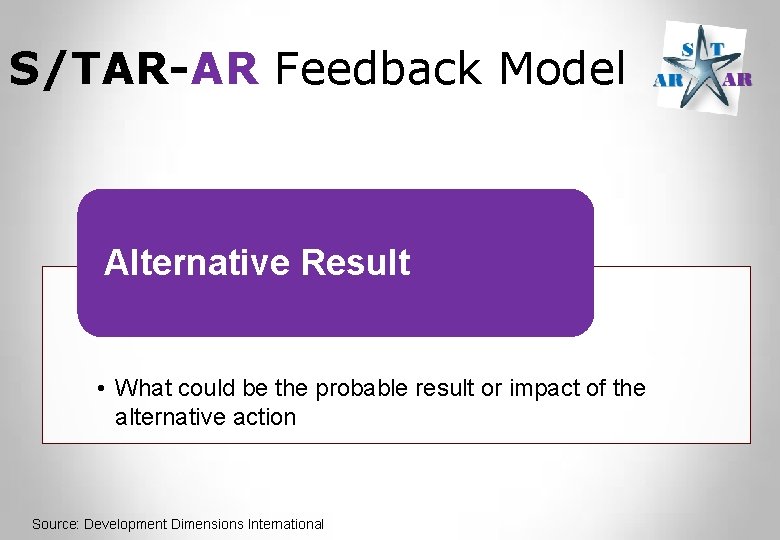 S/TAR-AR Feedback Model

S T
AR AR

Alternative Result

• What could be the probable result or impact of the alternative action

Source: Development Dimensions International